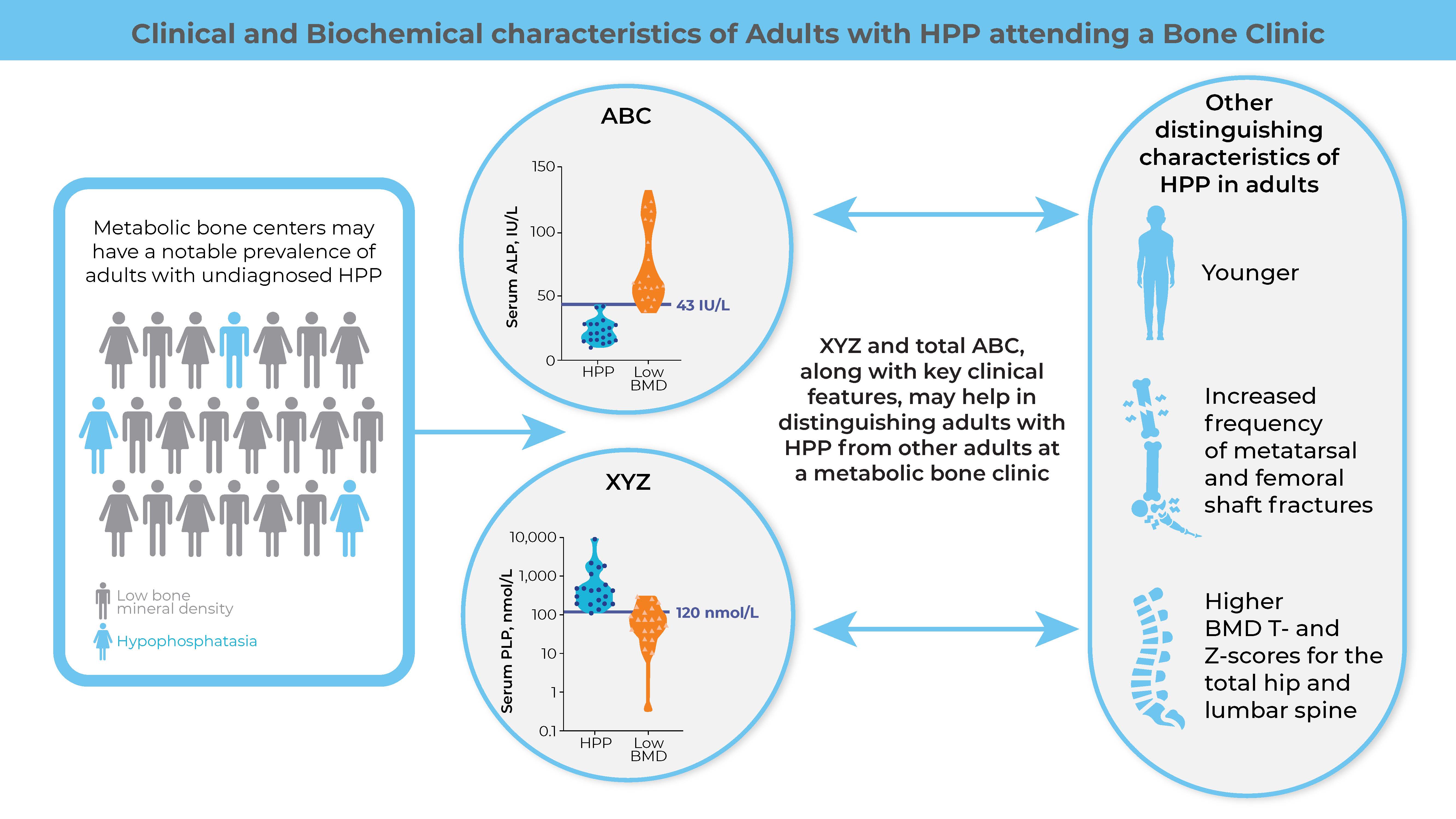 Clinical and Biochemical characteristics of Adults with HPP attending a Bone Clinic

Metabolic bone centers may have a notable prevalence of adults with undiagnosed HPP

Low bone mineral density

Hypophosphatasia

ABC

Serum ALP, IU/L

150
100
50
0

43 IU/L

HPP
Low BMD

XYZ

Serum PLP, nmol/L

10,000
1,000
100
10
1
0.1

120 nmol/L

HPP
Low BMD

XYZ and total ABC, along with key clinical features, may help in distinguishing adults with HPP from other adults at a metabolic bone clinic

Other distinguishing characteristics of HPP in adults

Younger

Increased frequency of metatarsal and femoral shaft fractures

Higher BMD T- and Z-scores for the total hip and lumbar spine